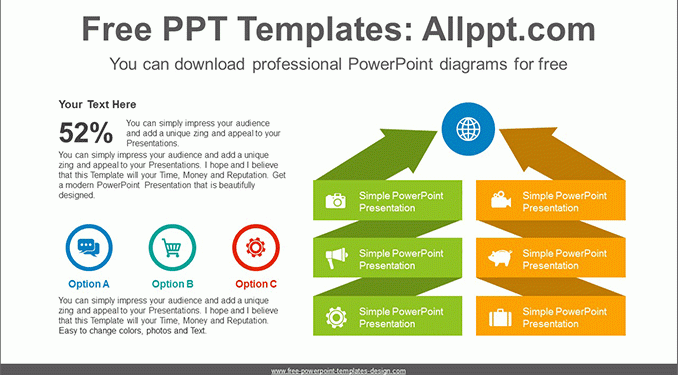 Free PPT Templates: Allppt.com

You can download professional PowerPoint diagrams for free

Your Text Here

52%

You can simply impress your audience and add a unique zing and appeal to your Presentations.

You can simply impress your audience and add a unique zing and appeal to your Presentations. I hope and I believe that this Template will your Time, Money and Reputation. Get a modern PowerPoint Presentation that is beautifully designed.

Option A

Option B

Option C

You can simply impress your audience and add a unique zing and appeal to your Presentations. I hope and I believe that this Template will your Time, Money and Reputation. Easy to change colors, photos and Text.

Simple PowerPoint Presentation

Simple PowerPoint Presentation

Simple PowerPoint Presentation

Simple PowerPoint Presentation

Simple PowerPoint Presentation

Simple PowerPoint Presentation

www.free-powerpoint-templates-design.com